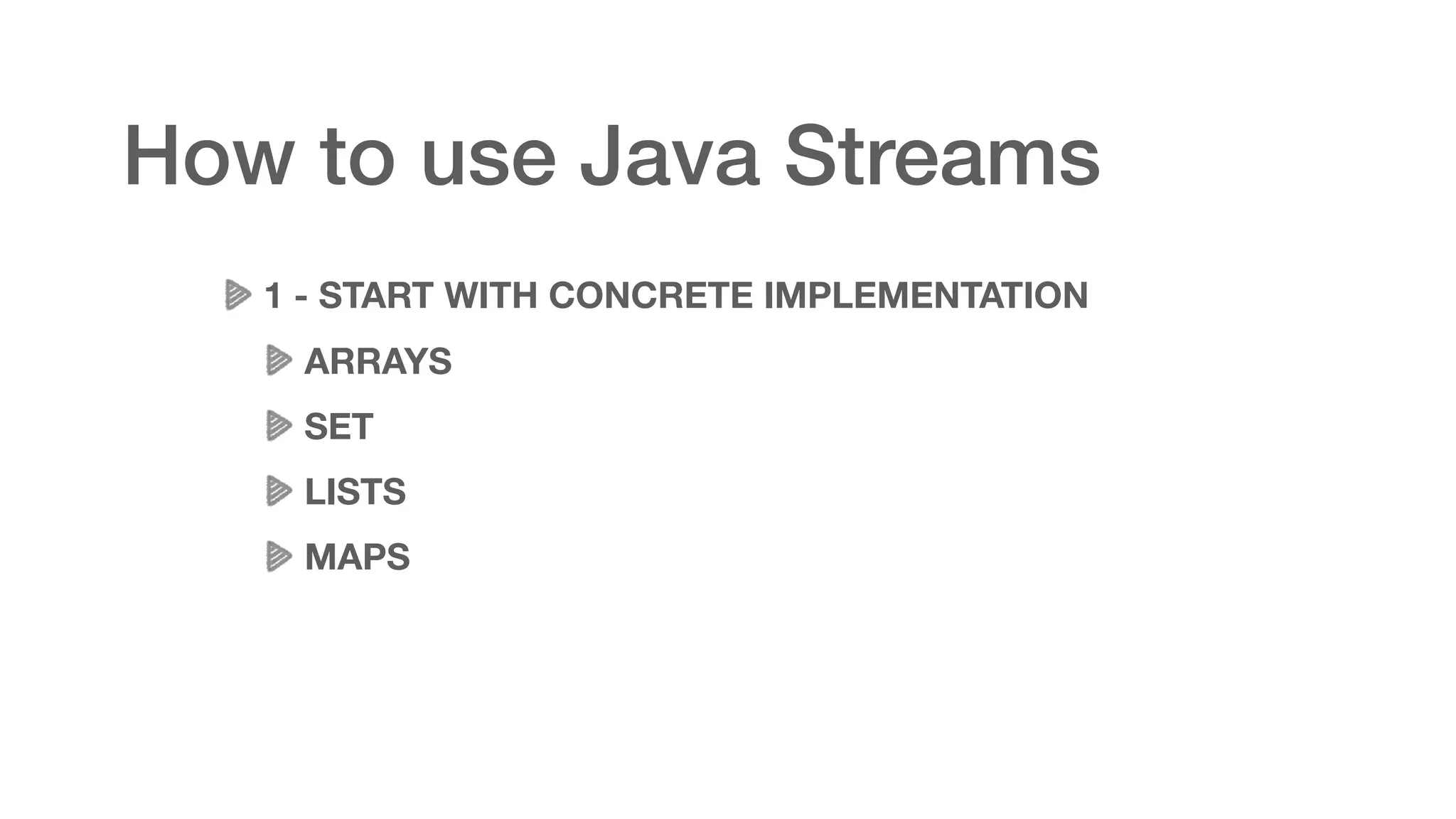 How to use Java Streams

1 - START WITH CONCRETE IMPLEMENTATION

ARRAYS

SET

LISTS

MAPS